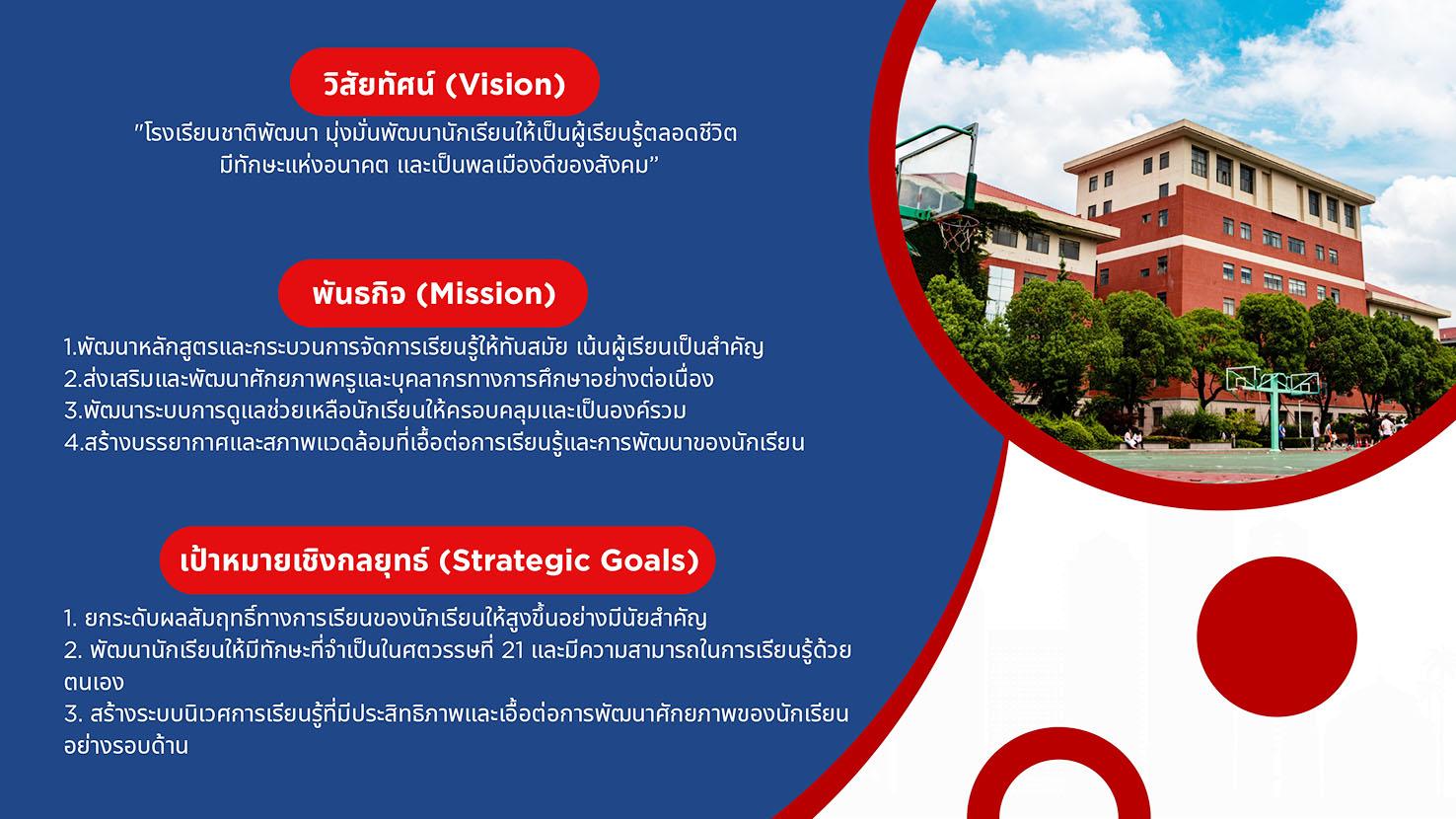 วิสัยทัศน์ (Vision)

"โรงเรียนชาติพัฒนา มุ่งมั่นพัฒนานักเรียนให้เป็นผู้เรียนรู้ตลอดชีวิต มีทักษะแห่งอนาคต และเป็นพลเมืองดีของสังคม"

พันธกิจ (Mission)

1.พัฒนาหลักสูตรและกระบวนการจัดการเรียนรู้ให้ทันสมัย เน้นผู้เรียนเป็นสำคัญ
2.ส่งเสริมและพัฒนาศักยภาพครูและบุคลากรทางการศึกษาอย่างต่อเนื่อง
3.พัฒนาระบบการดูแลช่วยเหลือนักเรียนให้ครอบคลุมและเป็นองค์รวม
4.สร้างบรรยากาศและสภาพแวดล้อมที่เอื้อต่อการเรียนรู้และการพัฒนาของนักเรียน

เป้าหมายเชิงกลยุทธ์ (Strategic Goals)

1. ยกระดับผลสัมฤทธิ์ทางการเรียนของนักเรียนให้สูงขึ้นอย่างมีนัยสำคัญ
2. พัฒนานักเรียนให้มีทักษะที่จำเป็นในศตวรรษที่ 21 และมีความสามารถในการเรียนรู้ด้วยตนเอง
3. สร้างระบบนิเวศการเรียนรู้ที่มีประสิทธิภาพและเอื้อต่อการพัฒนาศักยภาพของนักเรียนอย่างรอบด้าน